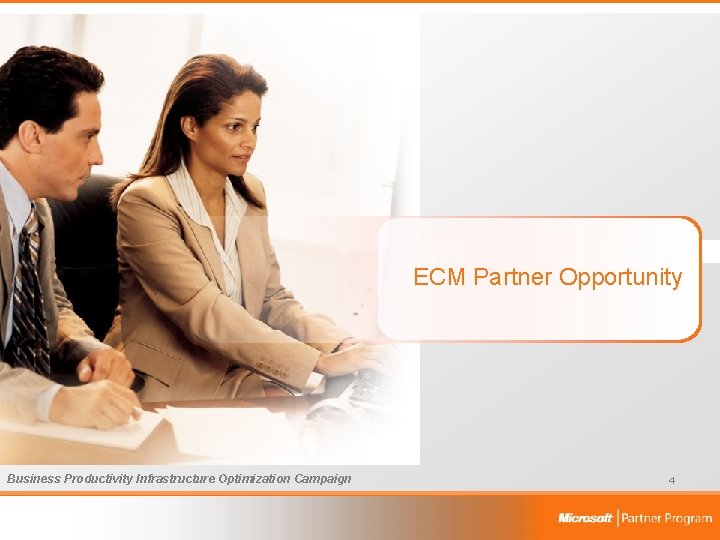 ECM Partner Opportunity

Business Productivity Infrastructure Optimization Campaign

4

Microsoft | Partner Program